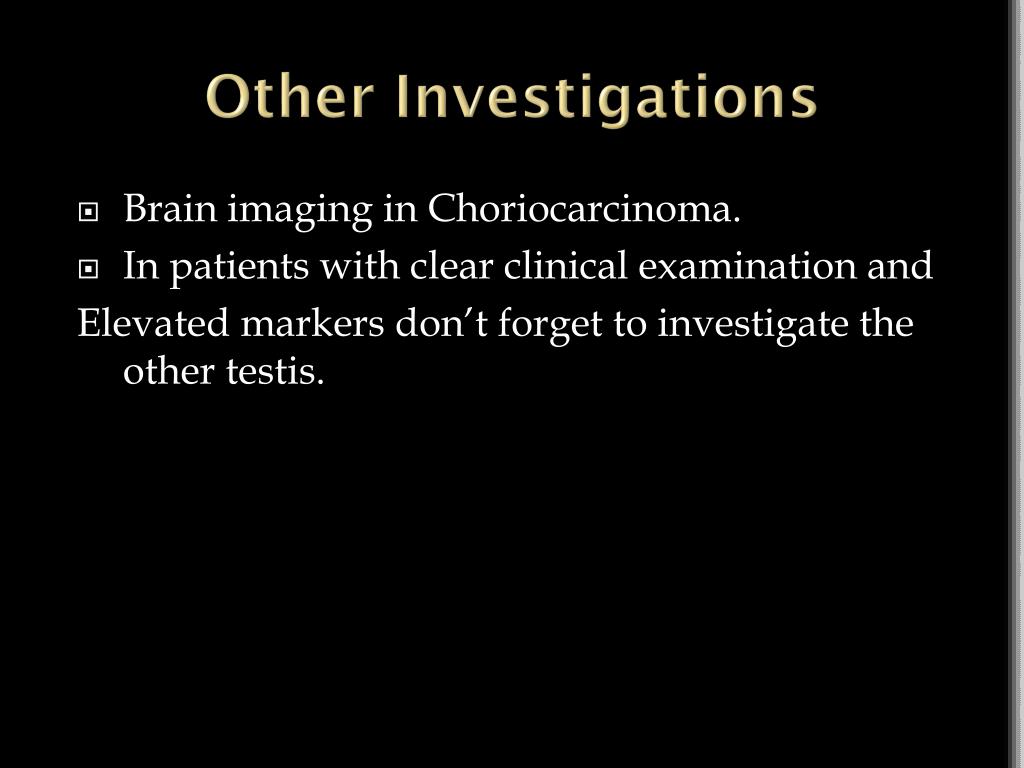 Other Investigations

Brain imaging in Choriocarcinoma.

In patients with clear clinical examination and

Elevated markers don’t forget to investigate the other testis.